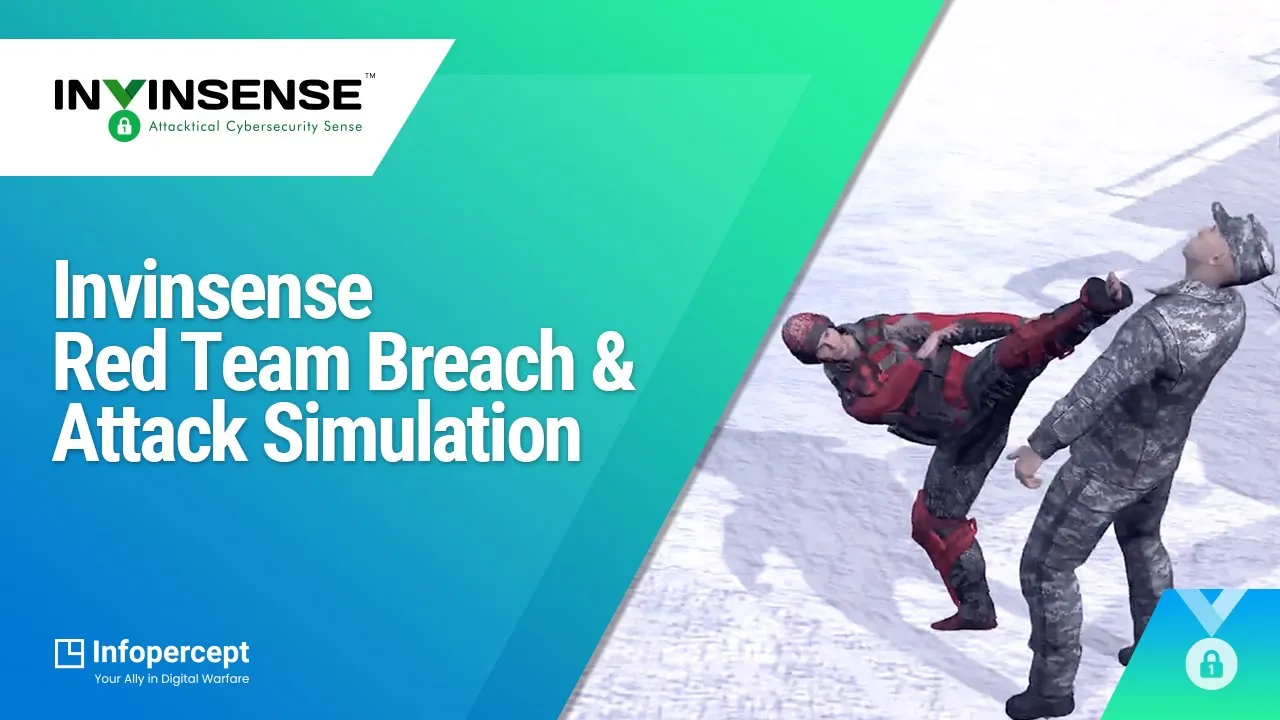 INVINSENSE™
Attacktical Cybersecurity Sense

Invinsense
Red Team Breach & Attack Simulation

Infopercept
Your Ally in Digital Warfare